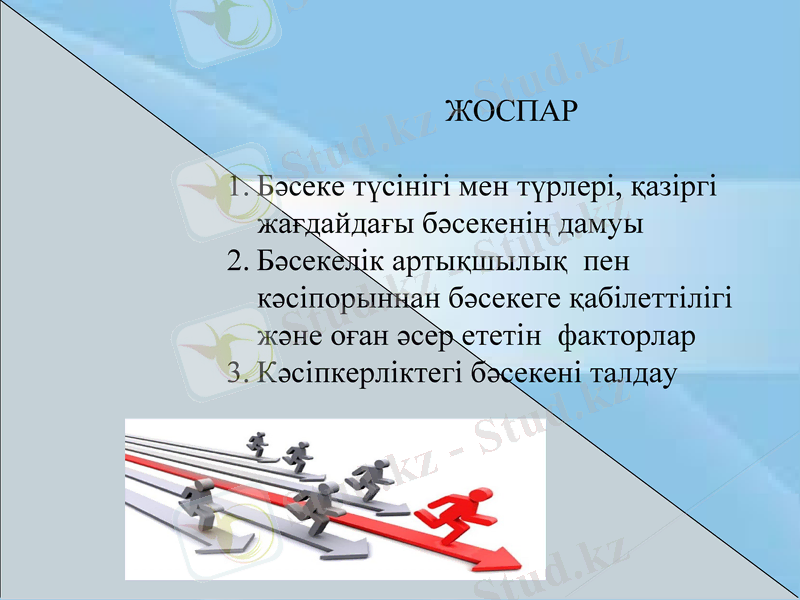 ЖОСПАР

1. Бәсеке түсінігі мен түрлері, қазіргі жағдайдағы бәсекенің дамуы
2. Бәсекелік артықшылық пен кәсіпорыннан бәсекеге қабілеттілігі және оған әсер ететін факторлар
3. Кәсіпкерліктегі бәсекені талдау

Stud.kz - Stud.kz